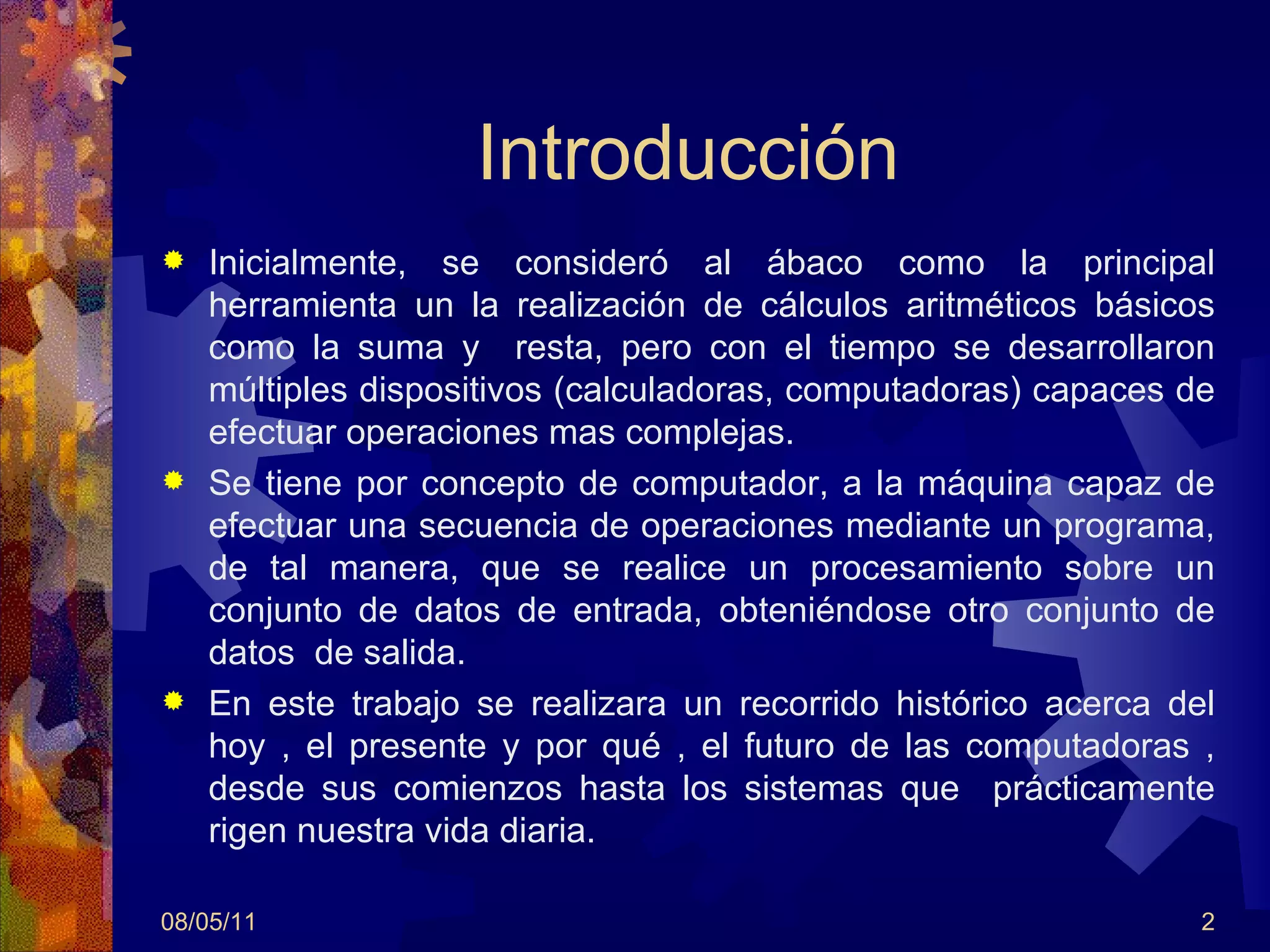 Introducción

Inicialmente, se consideró al ábaco como la principal herramienta un la realización de cálculos aritméticos básicos como la suma y  resta, pero con el tiempo se desarrollaron múltiples dispositivos (calculadoras, computadoras) capaces de efectuar operaciones mas complejas.

Se tiene por concepto de computador, a la máquina capaz de efectuar una secuencia de operaciones mediante un programa, de tal manera, que se realice un procesamiento sobre un conjunto de datos de entrada, obteniéndose otro conjunto de datos  de salida.

En este trabajo se realizara un recorrido histórico acerca del hoy , el presente y por qué , el futuro de las computadoras , desde sus comienzos hasta los sistemas que  prácticamente rigen nuestra vida diaria.

08/05/11

2